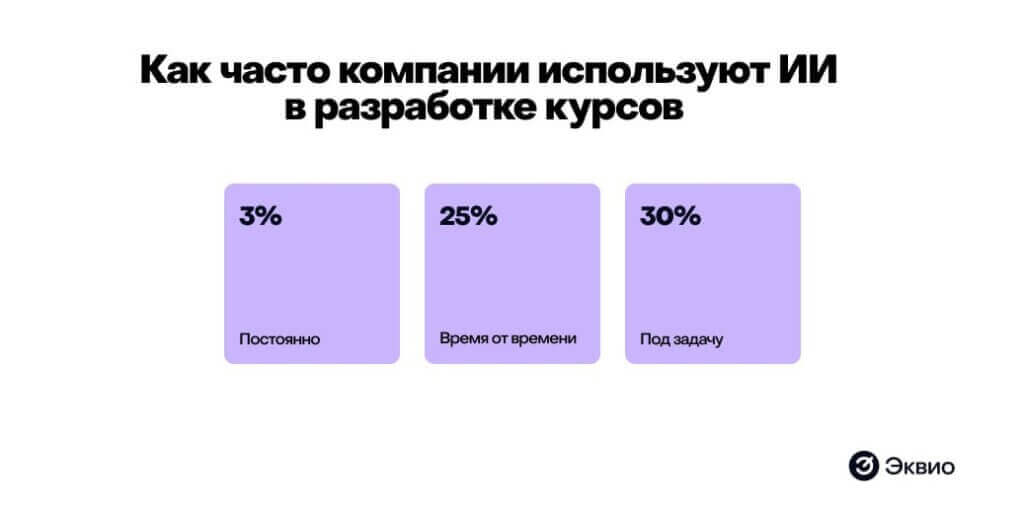 Как часто компании используют ИИ в разработке курсов

3%

Постоянно

25%

Время от времени

30%

Под задачу

Эквио